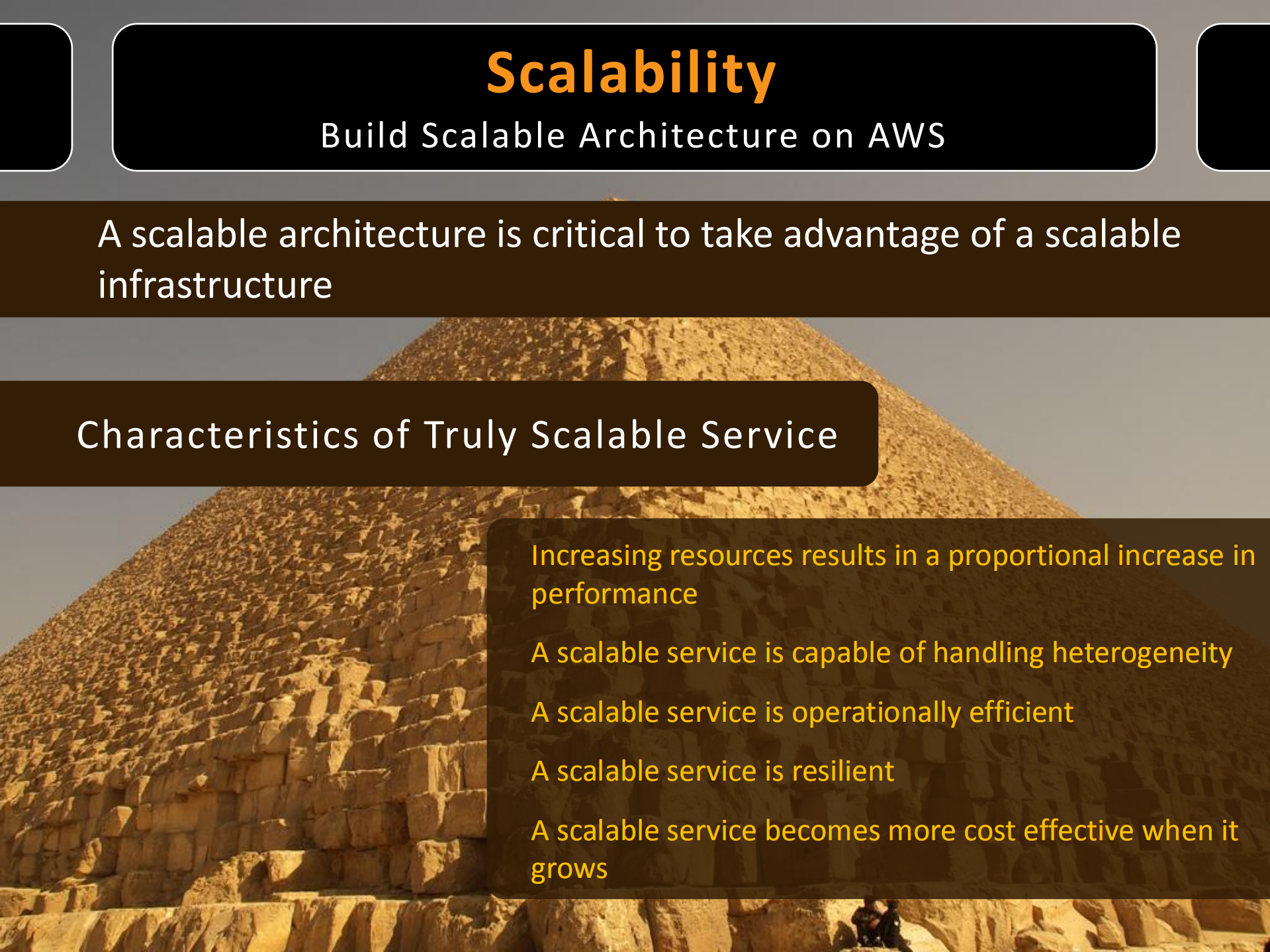 Scalability
Build Scalable Architecture on AWS

A scalable architecture is critical to take advantage of a scalable infrastructure

Characteristics of Truly Scalable Service

Increasing resources results in a proportional increase in performance

A scalable service is capable of handling heterogeneity

A scalable service is operationally efficient

A scalable service is resilient

A scalable service becomes more cost effective when it grows